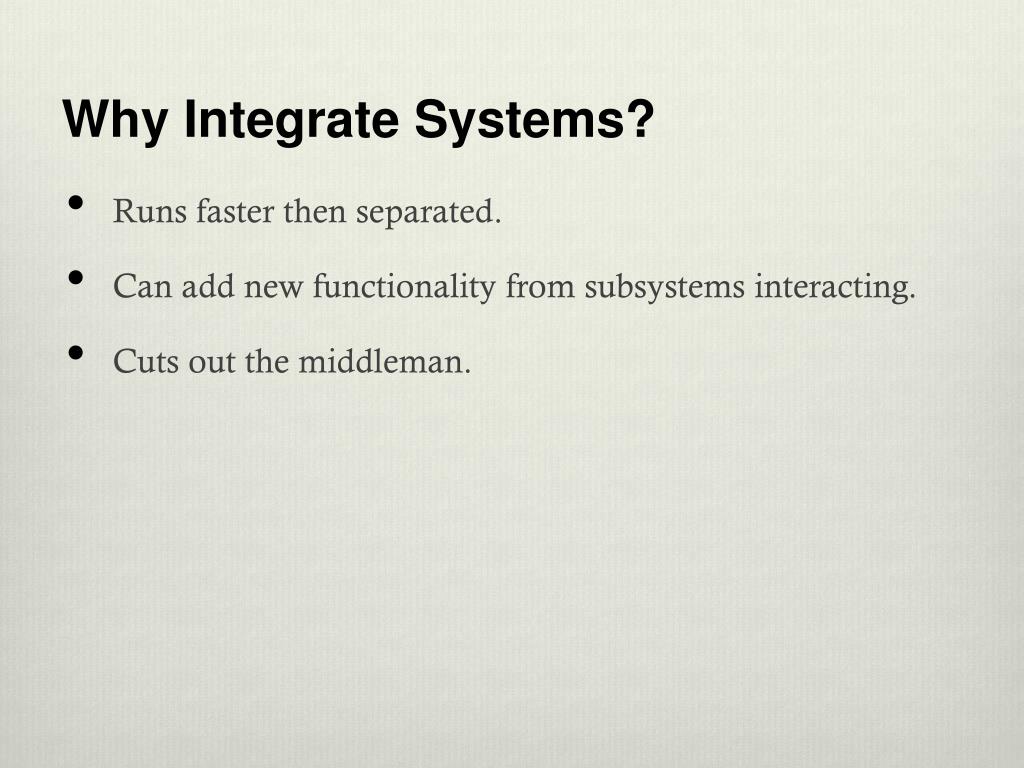 Why Integrate Systems?

• Runs faster then separated.

• Can add new functionality from subsystems interacting.

• Cuts out the middleman.